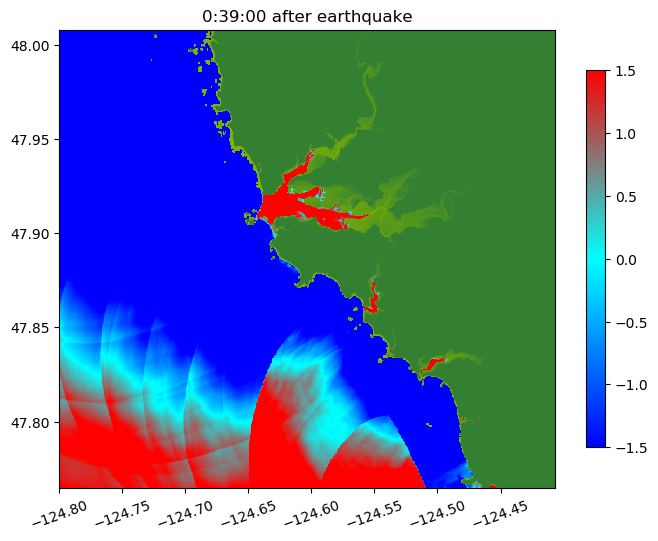 0:39:00 after earthquake

48.00
47.95
47.90
47.85
47.80

−124.80 −124.75 −124.70 −124.65 −124.60 −124.55 −124.50 −124.45

1.5
1.0
0.5
0.0
−0.5
−1.0
−1.5